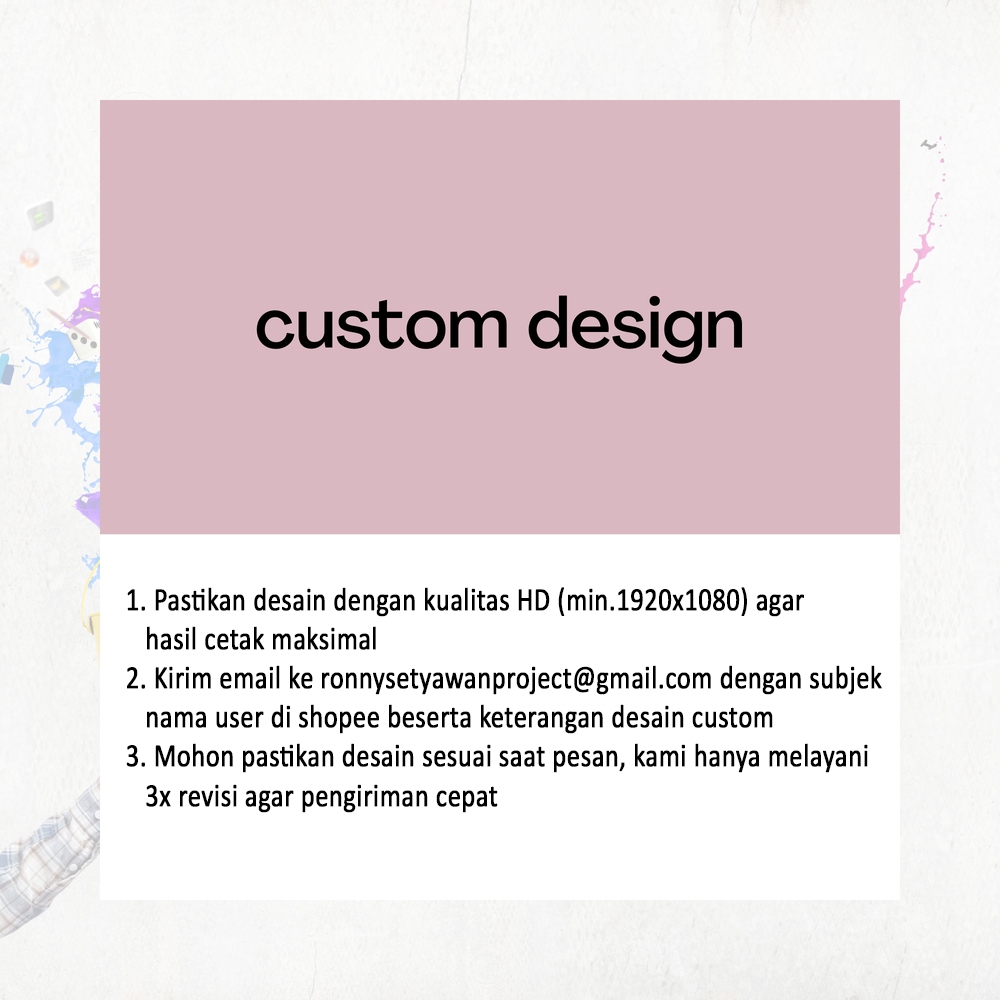 custom design

1. Pastikan desain dengan kualitas HD (min.1920x1080) agar hasil cetak maksimal
2. Kirim email ke ronnysetyawanproject@gmail.com dengan subjek nama user di shopee beserta keterangan desain custom
3. Mohon pastikan desain sesuai saat pesan, kami hanya melayani 3x revisi agar pengiriman cepat